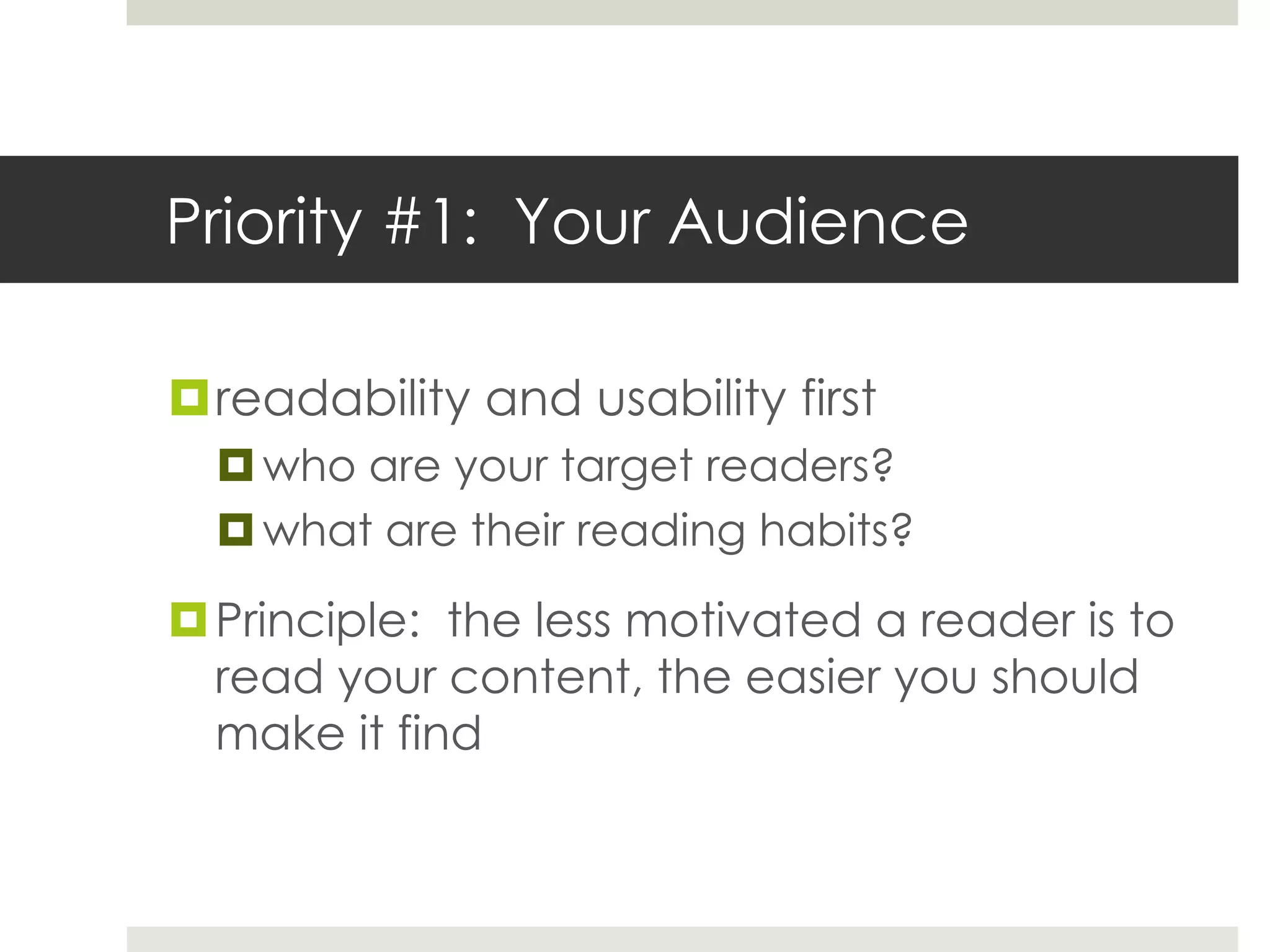 Priority #1: Your Audience

readability and usability first

who are your target readers?

what are their reading habits?

Principle: the less motivated a reader is to read your content, the easier you should make it find